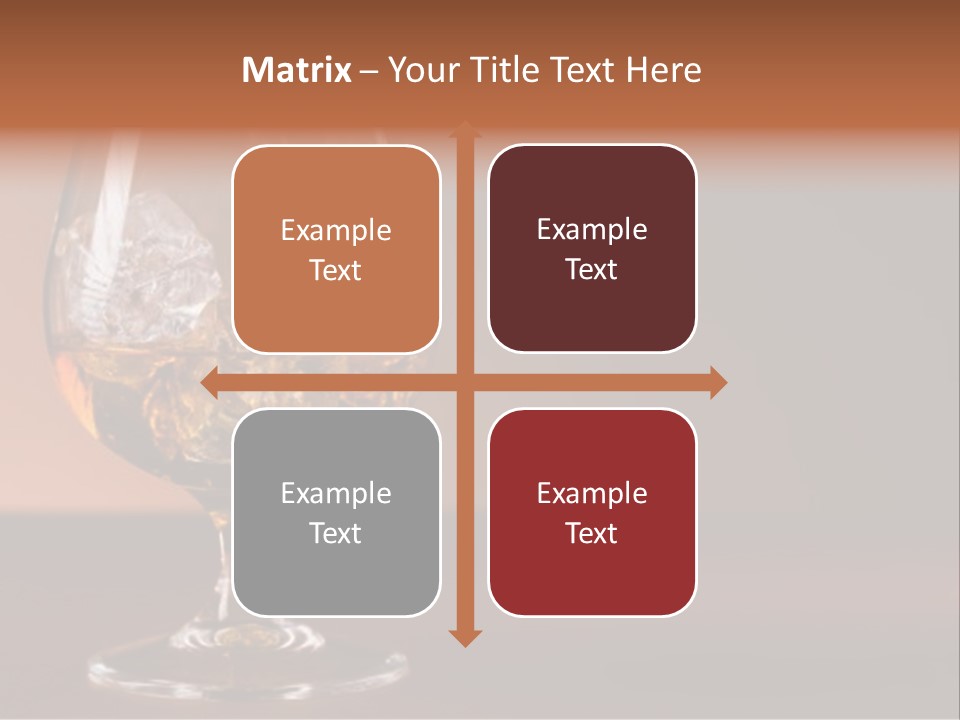 Matrix – Your Title Text Here

Example Text

Example Text

Example Text

Example Text